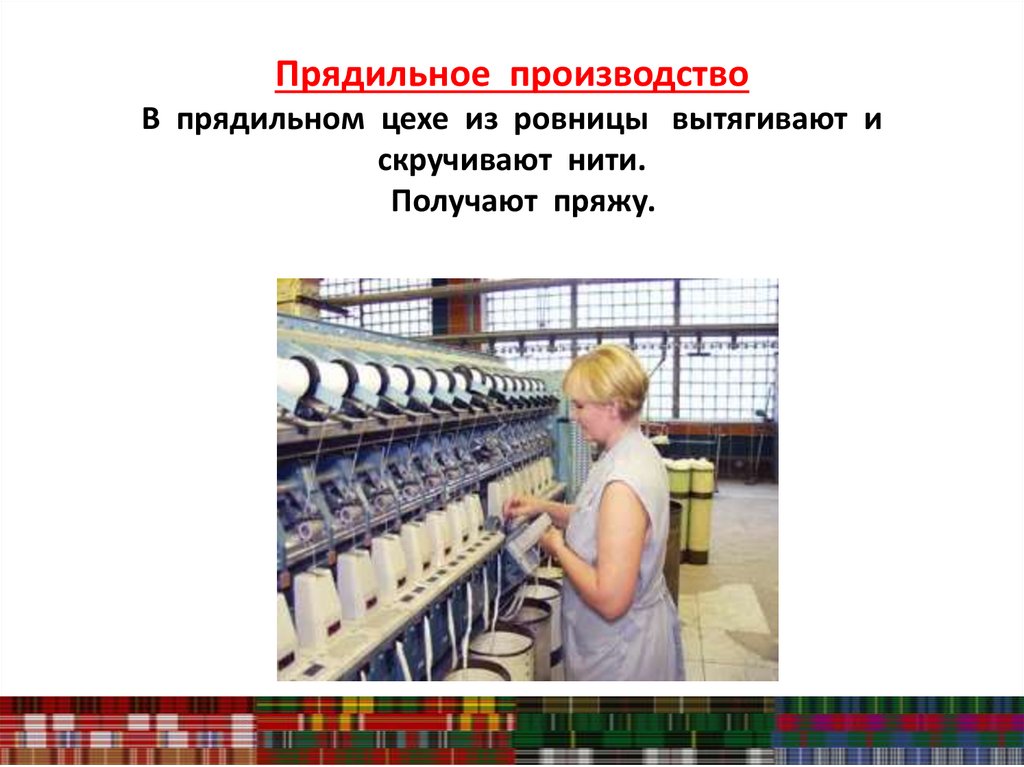 Прядильное производство
В прядильном цехе из ровницы вытягивают и скручивают нити.
Получают пряжу.